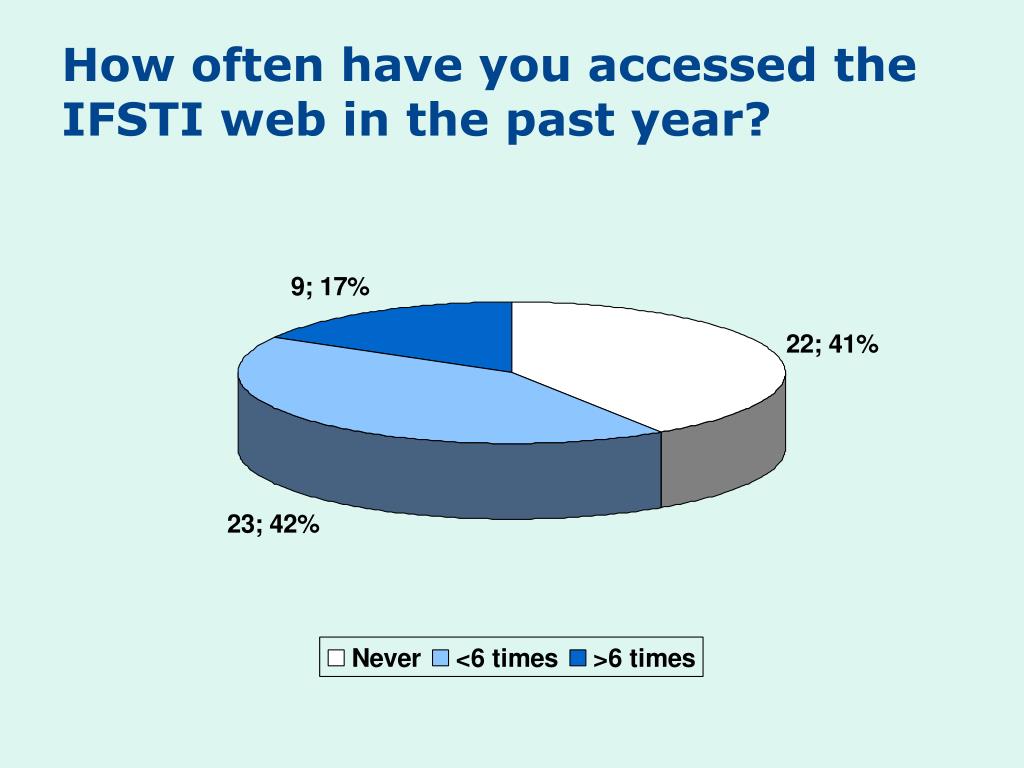 How often have you accessed the IFSTI web in the past year?

9; 17%

22; 41%

23; 42%

Never <6 times >6 times